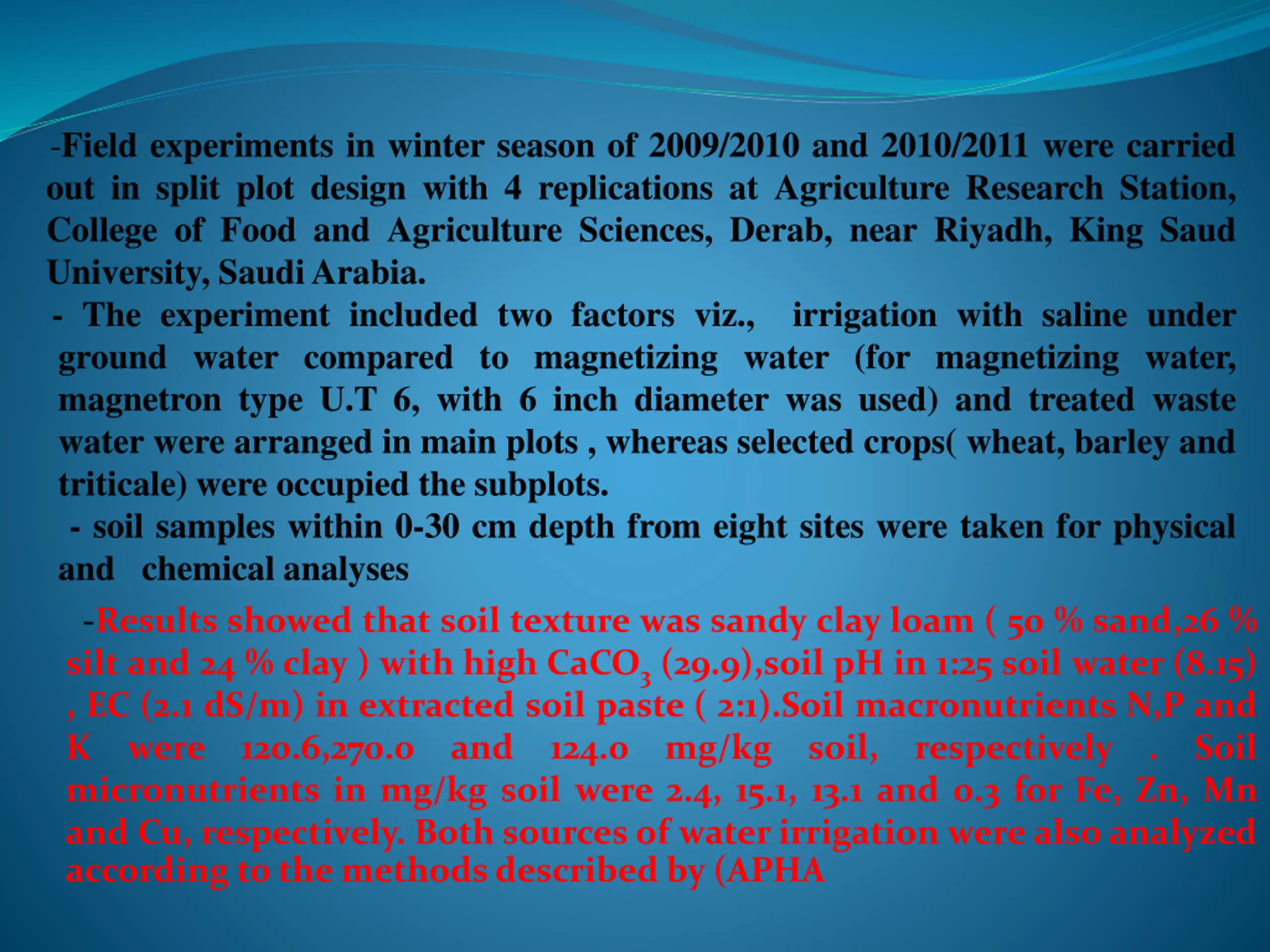 -Field experiments in winter season of 2009/2010 and 2010/2011 were carried out in split plot design with 4 replications at Agriculture Research Station, College of Food and Agriculture Sciences, Derab, near Riyadh, King Saud University, Saudi Arabia.

- The experiment included two factors viz., irrigation with saline under ground water compared to magnetizing water (for magnetizing water, magnetron type U.T 6, with 6 inch diameter was used) and treated waste water were arranged in main plots , whereas selected crops( wheat, barley and triticale) were occupied the subplots.

- soil samples within 0-30 cm depth from eight sites were taken for physical and chemical analyses

-Results showed that soil texture was sandy clay loam ( 50 % sand,26 % silt and 24 % clay ) with high $CaCO_3$ (29.9),soil pH in 1:25 soil water (8.15) , EC (2.1 dS/m) in extracted soil paste ( 2:1).Soil macronutrients N,P and K were 120.6,270.0 and 124.0 mg/kg soil, respectively . Soil micronutrients in mg/kg soil were 2.4, 15.1, 13.1 and 0.3 for Fe, Zn, Mn and Cu, respectively. Both sources of water irrigation were also analyzed according to the methods described by (APHA